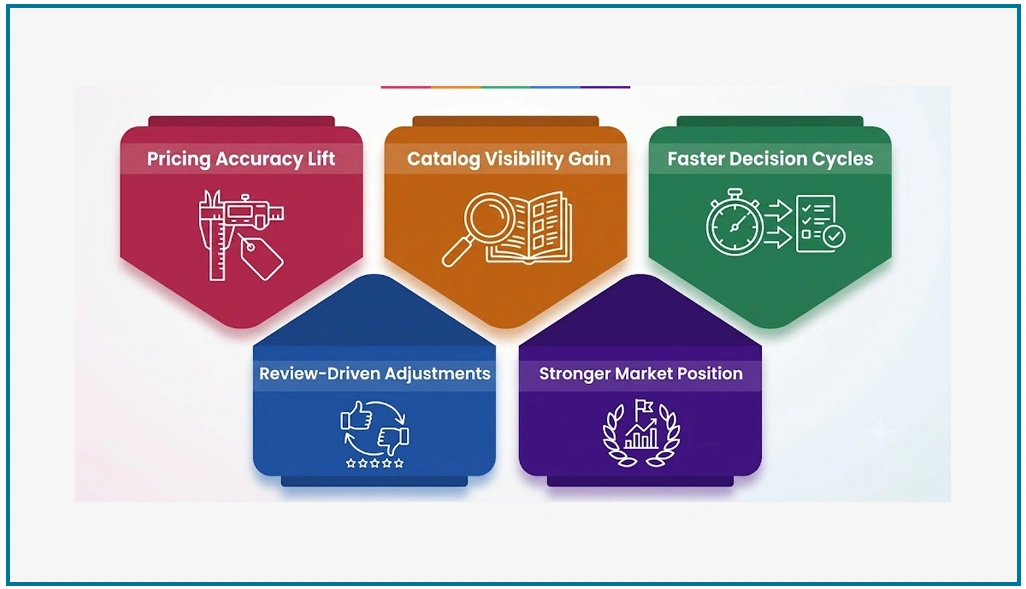 Pricing Accuracy Lift

Catalog Visibility Gain

Faster Decision Cycles

Review-Driven Adjustments

Stronger Market Position